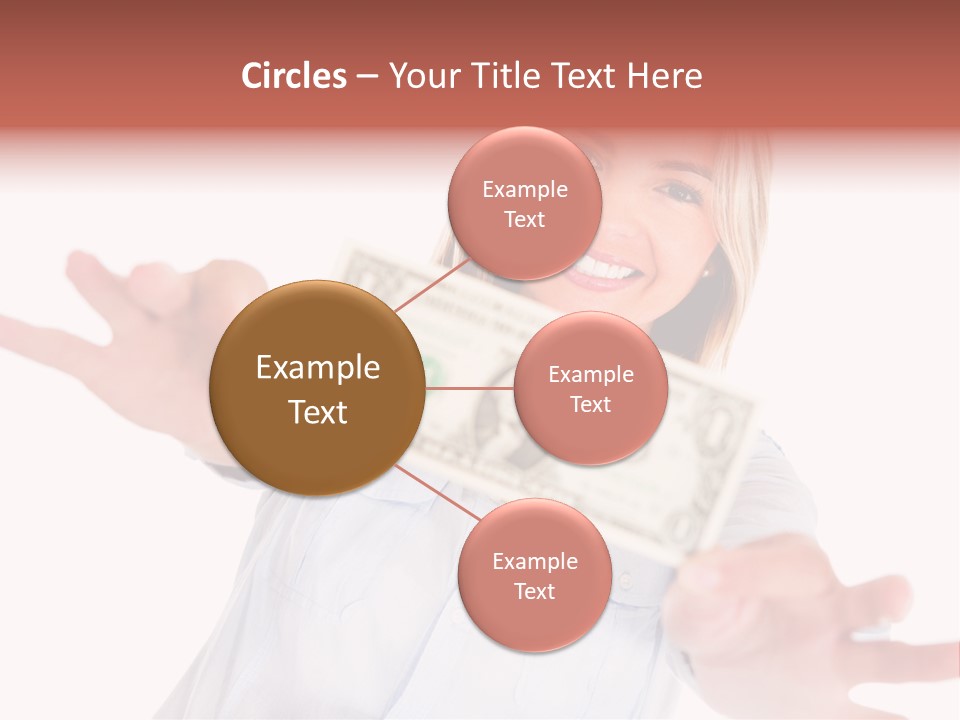 Circles – Your Title Text Here

Example Text

Example Text

Example Text

Example Text